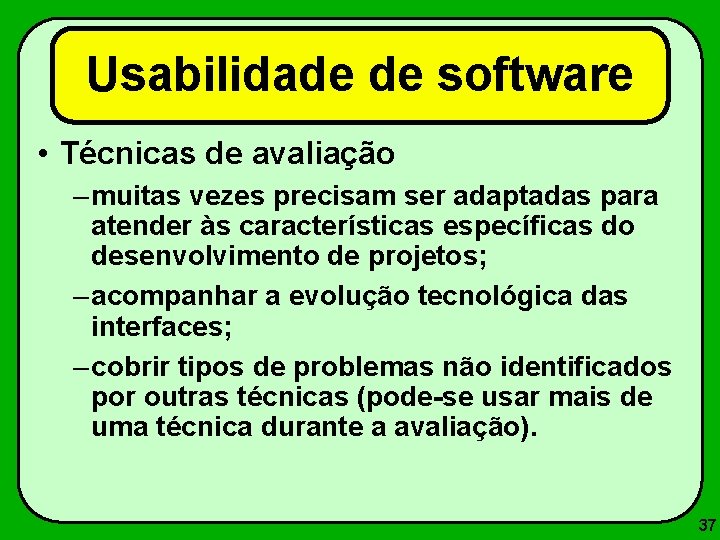 Usabilidade de software

• Técnicas de avaliação

– muitas vezes precisam ser adaptadas para atender às características específicas do desenvolvimento de projetos;

– acompanhar a evolução tecnológica das interfaces;

– cobrir tipos de problemas não identificados por outras técnicas (pode-se usar mais de uma técnica durante a avaliação).

37